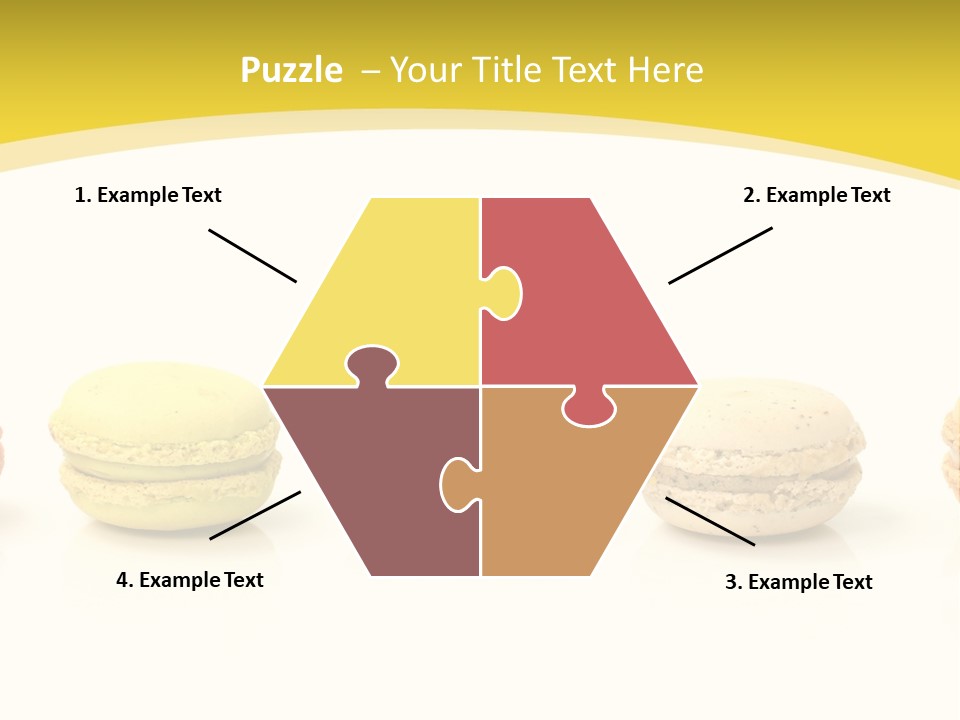 Puzzle – Your Title Text Here

1. Example Text

2. Example Text

4. Example Text

3. Example Text